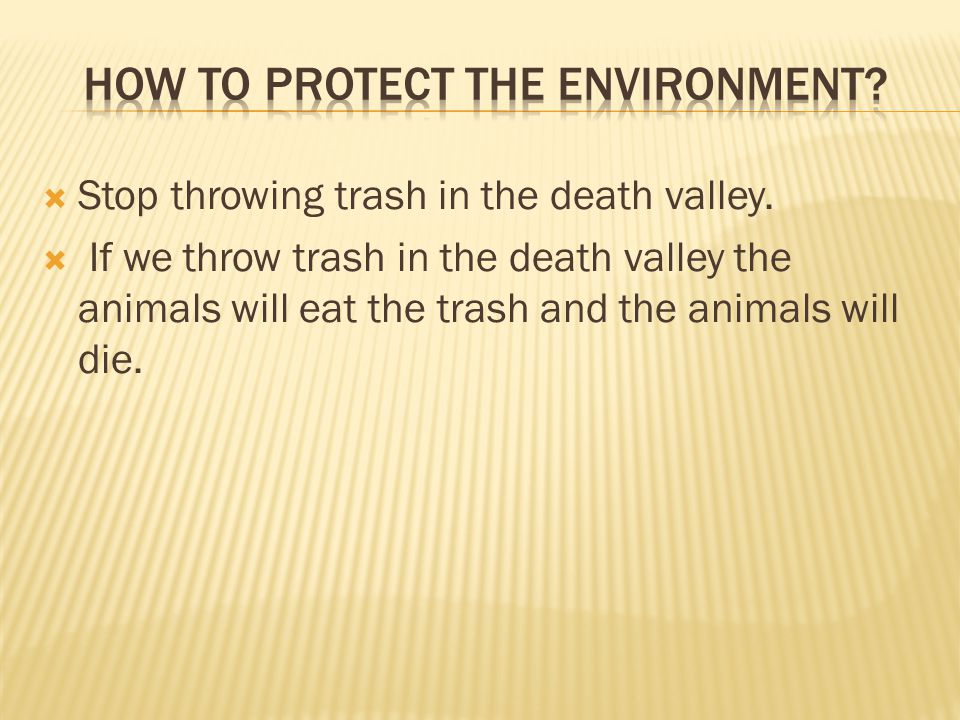 HOW TO PROTECT THE ENVIRONMENT?

Stop throwing trash in the death valley.

If we throw trash in the death valley the animals will eat the trash and the animals will die.